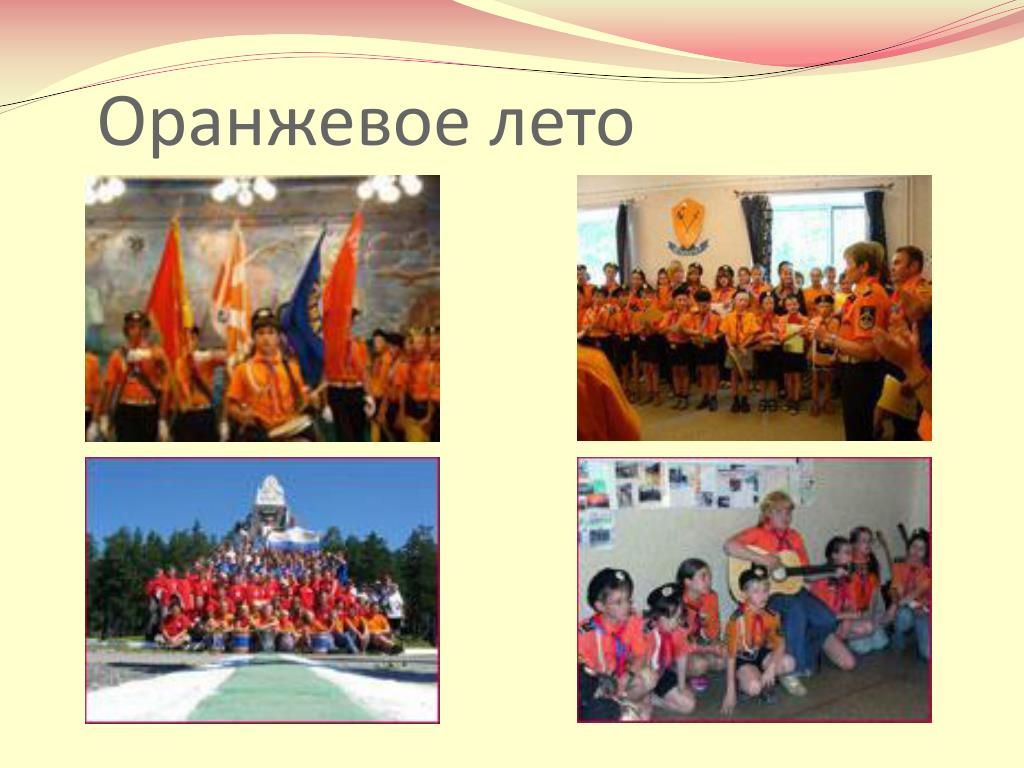 Оранжевое лето